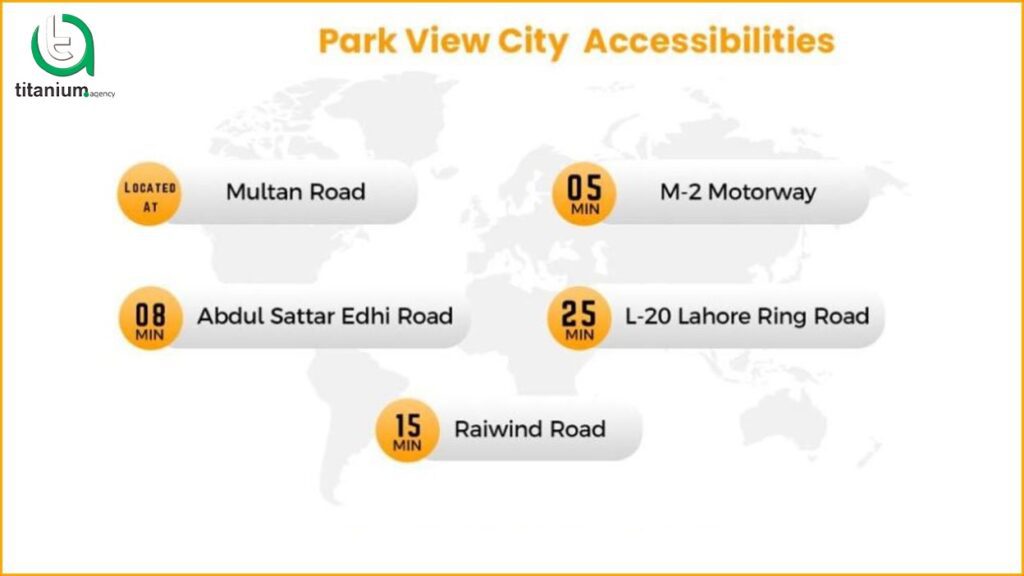 titanium agency

Park View City Accessibilities

LOCATED AT Multan Road

05 MIN M-2 Motorway

08 MIN Abdul Sattar Edhi Road

25 MIN L-20 Lahore Ring Road

15 MIN Raiwind Road